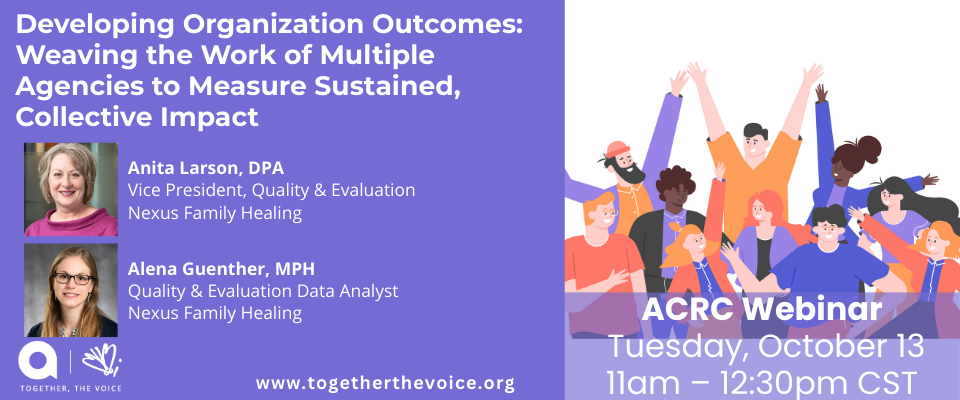 Developing Organization Outcomes: Weaving the Work of Multiple Agencies to Measure Sustained, Collective Impact

Anita Larson, DPA
Vice President, Quality & Evaluation
Nexus Family Healing

Alena Guenther, MPH
Quality & Evaluation Data Analyst
Nexus Family Healing

TOGETHER, THE VOICE

www.togetherthevoice.org

ACRC Webinar
Tuesday, October 13
11am – 12:30pm CST